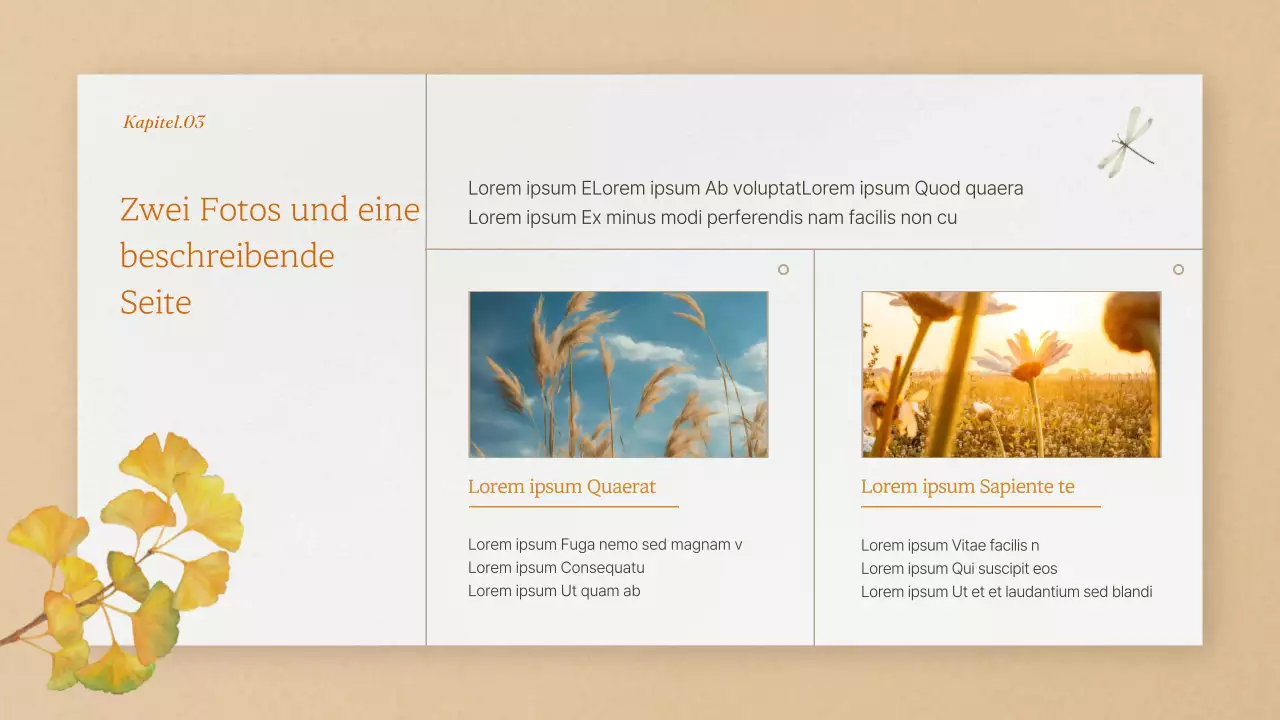 Kapitel.03

Zwei Fotos und eine beschreibende Seite

Lorem ipsum ELorem ipsum Ab voluptatLorem ipsum Quod quaera Lorem ipsum Ex minus modi perferendis nam facilis non cu

Lorem ipsum Quaerat

Lorem ipsum Fuga nemo sed magnam v
Lorem ipsum Consequatu
Lorem ipsum Ut quam ab

Lorem ipsum Sapiente te

Lorem ipsum Vitae facilis n
Lorem ipsum Qui suscipit eos
Lorem ipsum Ut et et laudantium sed blandi